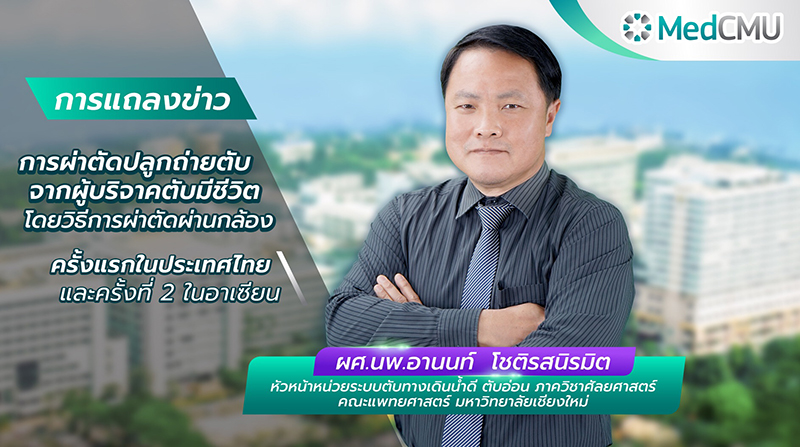 MedCMU

การแถลงข่าว

การผ่าตัดปลูกถ่ายตับ จากผู้บริจาคตับมีชีวิต โดยวิธีการผ่าตัดผ่านกล้อง

ครั้งแรกในประเทศไทย และครั้งที่ 2 ในอาเซียน

ผศ.นพ.อานนท์ โชติรสนิรมิต

หัวหน้าหน่วยระบบตับทางเดินน้ำดี ตับอ่อน ภาควิชาศัลยศาสตร์ คณะแพทยศาสตร์ มหาวิทยาลัยเชียงใหม่